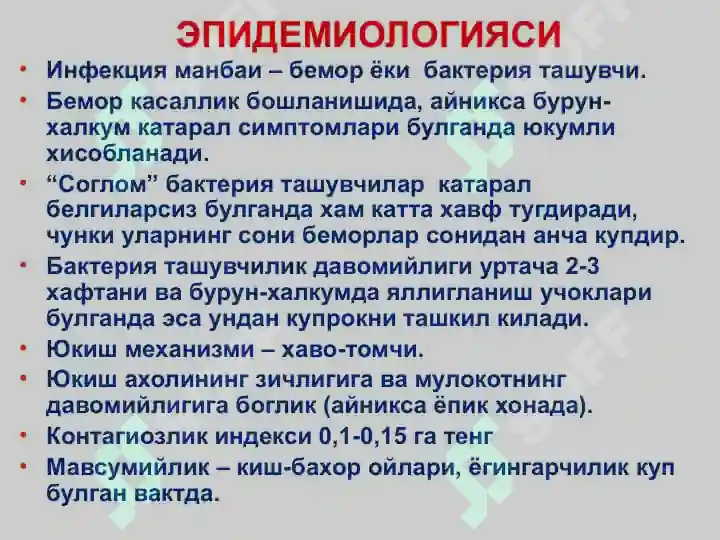 ЭПИДЕМИОЛОГИЯСИ

• Инфекция манбаи – бемор ёки бактерия ташувчи.

• Бемор касаллик бошланишида, айникса бурун-халкум катарал симптомлари булганда юкумли хисобланади.

• “Соглом” бактерия ташувчилар катарал белгиларсиз булганда хам катта хавф тугдиради, чунки уларнинг сони беморлар сонидан анча купдир.

• Бактерия ташувчилик давомийлиги уртача 2-3 хафтани ва бурун-халкумда яллигланиш учоклари булганда эса ундан купрокни ташкил килади.

• Юкиш механизми – хаво-томчи.

• Юкиш ахолининг зичлигига ва мулокотнинг давомийлигига боглик (айникса ёпик хонада).

• Контагиозлик индекси 0,1-0,15 га тенг

• Мавсумийлик – киш-бахор ойлари, ёгингарчилик куп булган вактда.